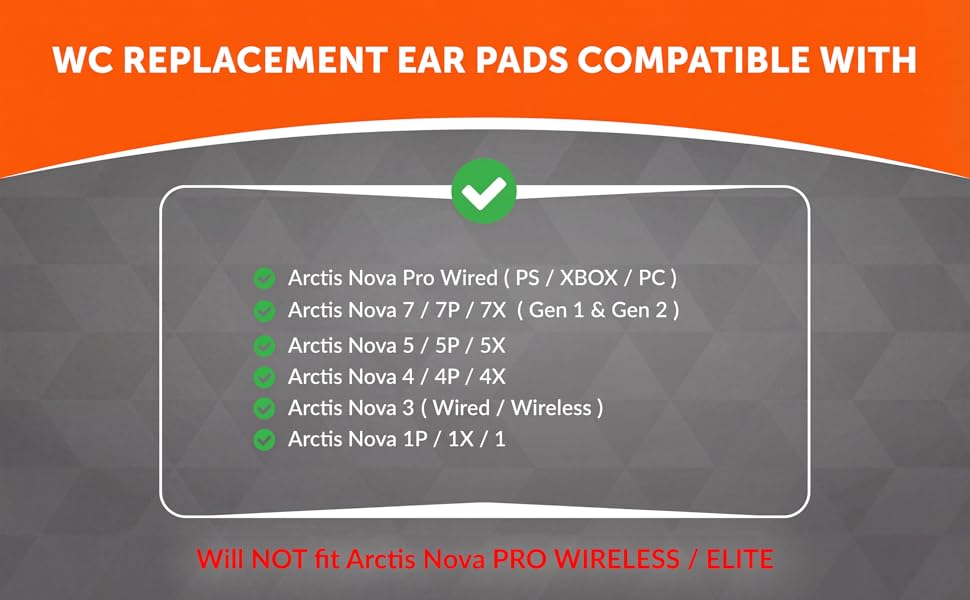 WC REPLACEMENT EAR PADS COMPATIBLE WITH

Arctis Nova Pro Wired ( PS / XBOX / PC )
Arctis Nova 7 / 7P / 7X ( Gen 1 & Gen 2 )
Arctis Nova 5 / 5P / 5X
Arctis Nova 4 / 4P / 4X
Arctis Nova 3 ( Wired / Wireless )
Arctis Nova 1P / 1X / 1

Will NOT fit Arctis Nova PRO WIRELESS / ELITE